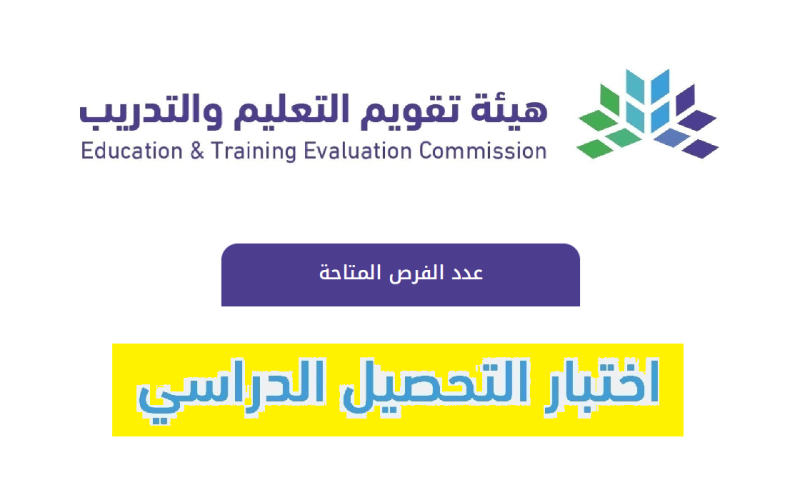 هيئة تقويم التعليم والتدريب
Education & Training Evaluation Commission

عدد الفرص المتاحة

اختبار التحصيل الدراسي